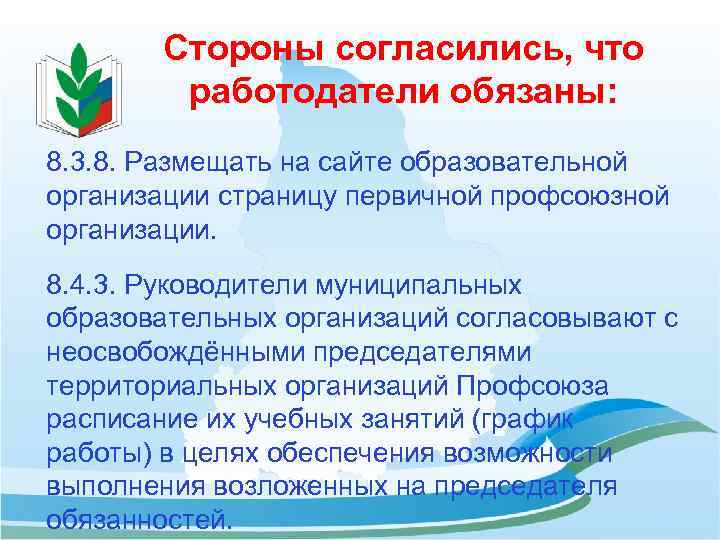 Стороны согласились, что работодатели обязаны:

8.3.8. Размещать на сайте образовательной организации страницу первичной профсоюзной организации.

8.4.3. Руководители муниципальных образовательных организаций согласовывают с неосвобождёнными председателями территориальных организаций Профсоюза расписание их учебных занятий (график работы) в целях обеспечения возможности выполнения возложенных на председателя обязанностей.